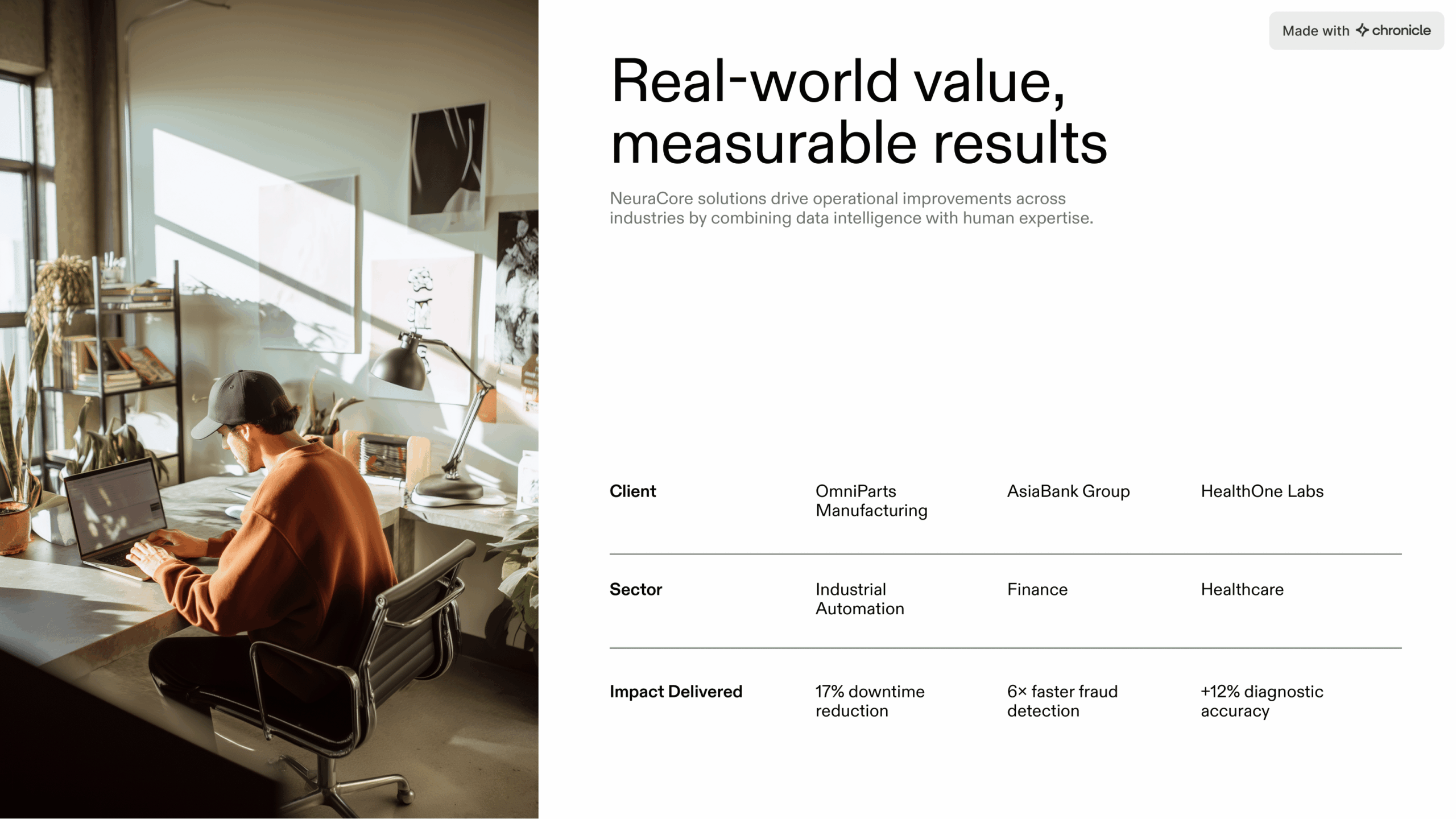 Made with chronicle

Real-world value, measurable results

NeuraCore solutions drive operational improvements across industries by combining data intelligence with human expertise.

| Client | OmniParts Manufacturing | AsiaBank Group | HealthOne Labs |
|---|---|---|---|
| Sector | Industrial Automation | Finance | Healthcare |
| Impact Delivered | 17% downtime reduction | 6× faster fraud detection | +12% diagnostic accuracy |